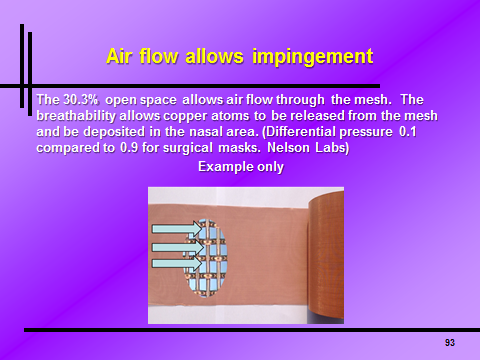 Air flow allows impingement

The 30.3% open space allows air flow through the mesh. The breathability allows copper atoms to be released from the mesh and be deposited in the nasal area. (Differential pressure 0.1 compared to 0.9 for surgical masks. Nelson Labs)

Example only

93